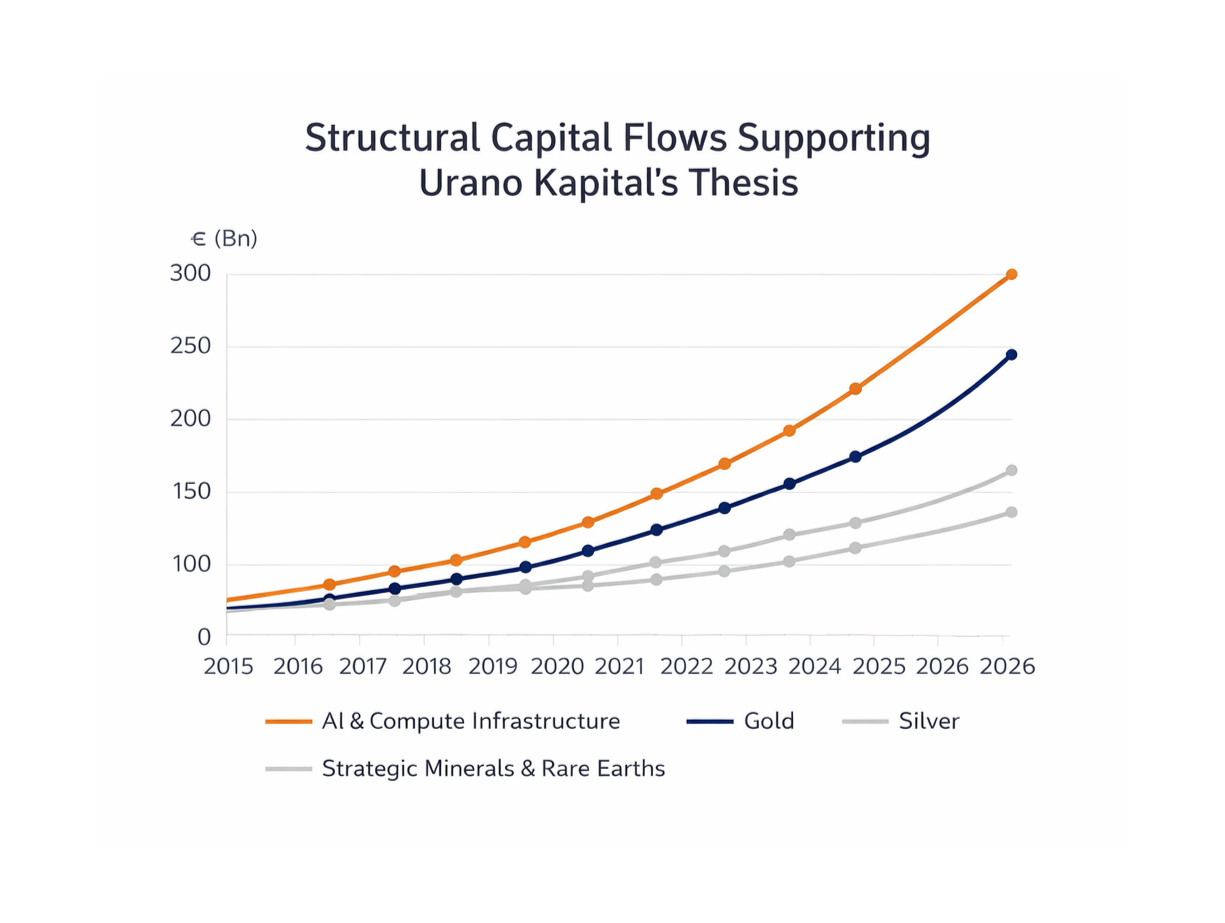 Structural Capital Flows Supporting Urano Kapital's Thesis

€ (Bn)

300
250
200
150
100
0

2015 2016 2017 2018 2019 2020 2021 2022 2023 2024 2025 2026 2026

AI & Compute Infrastructure
Gold
Silver
Strategic Minerals & Rare Earths